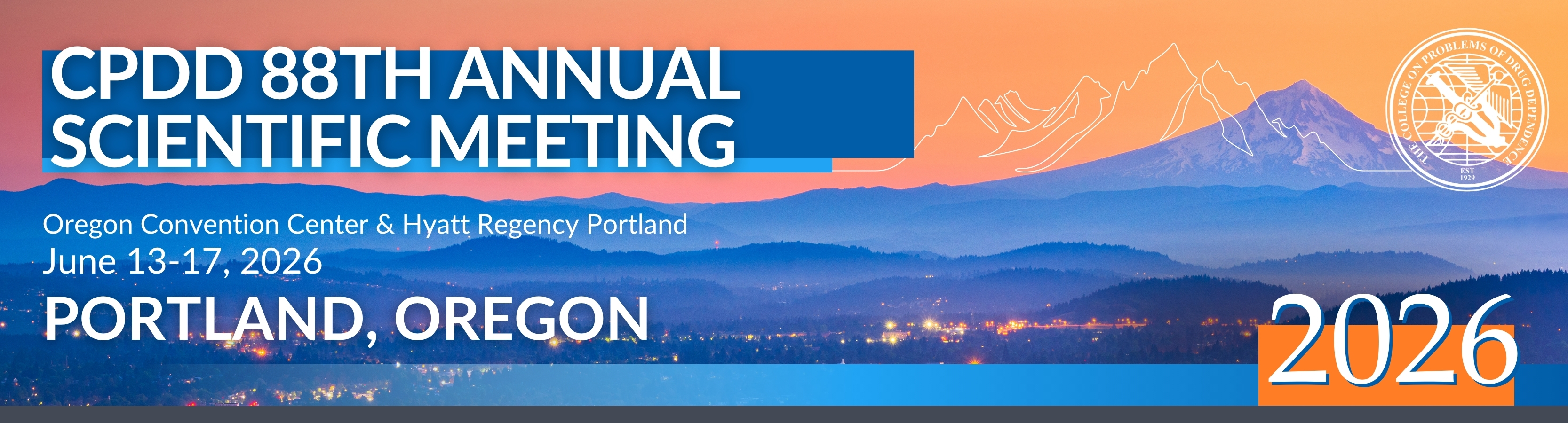 CPDD 88TH ANNUAL SCIENTIFIC MEETING

THE COLLEGE ON PROBLEMS OF DRUG DEPENDENCE
EST 1929

Oregon Convention Center & Hyatt Regency Portland
June 13-17, 2026

PORTLAND, OREGON

2026